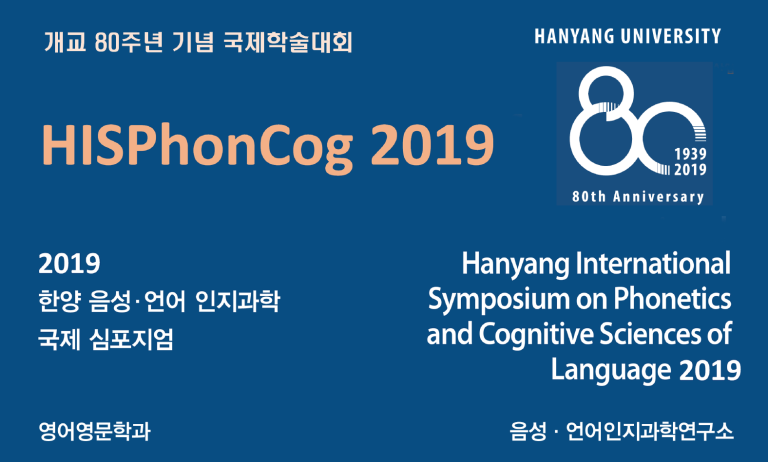 개교 80주년 기념 국제학술대회

HANYANG UNIVERSITY

80

1939
2019

80th Anniversary

HISPhonCog 2019

2019
한양 음성·언어 인지과학
국제 심포지엄

Hanyang International Symposium on Phonetics and Cognitive Sciences of Language 2019

영어영문학과

음성 · 언어인지과학연구소